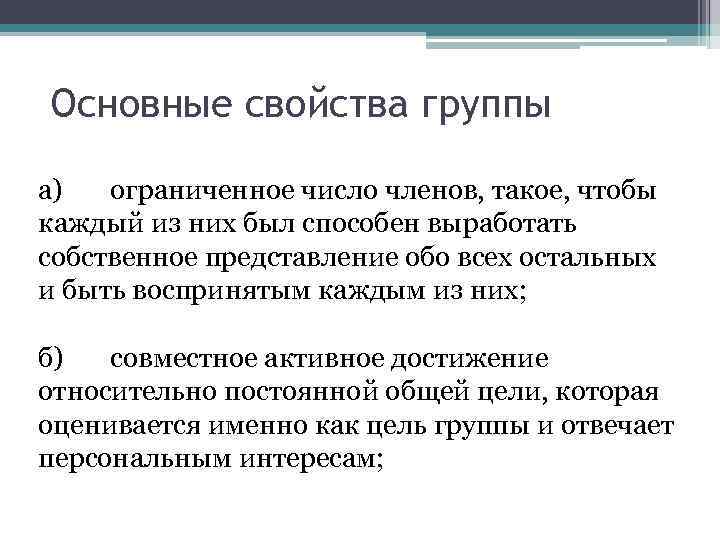 Основные свойства группы

а) ограниченное число членов, такое, чтобы каждый из них был способен выработать собственное представление обо всех остальных и быть воспринятым каждым из них;

б) совместное активное достижение относительно постоянной общей цели, которая оценивается именно как цель группы и отвечает персональным интересам;